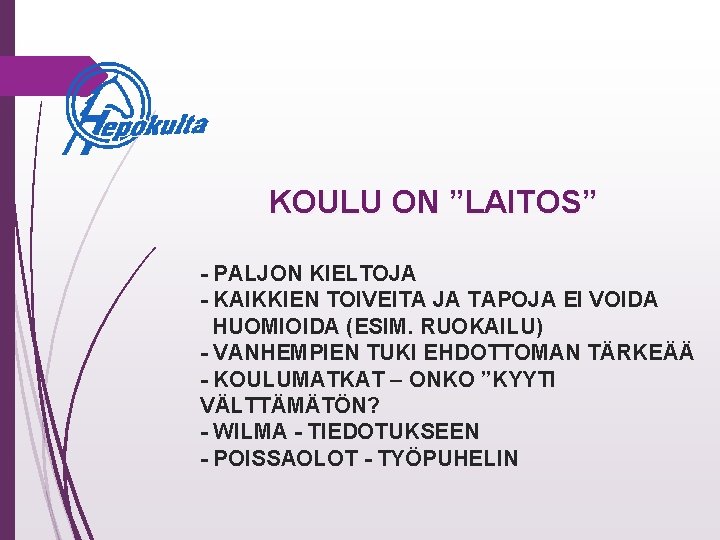 Hepokulta

KOULU ON ”LAITOS”

- PALJON KIELTOJA
- KAIKKIEN TOIVEITA JA TAPOJA EI VOIDA HUOMIOIDA (ESIM. RUOKAILU)
- VANHEMPIEN TUKI EHDOTTOMAN TÄRKEÄÄ
- KOULUMATKAT – ONKO ”KYYTI VÄLTTÄMÄTÖN?
- WILMA - TIEDOTUKSEEN
- POISSAOLOT - TYÖPUHELIN